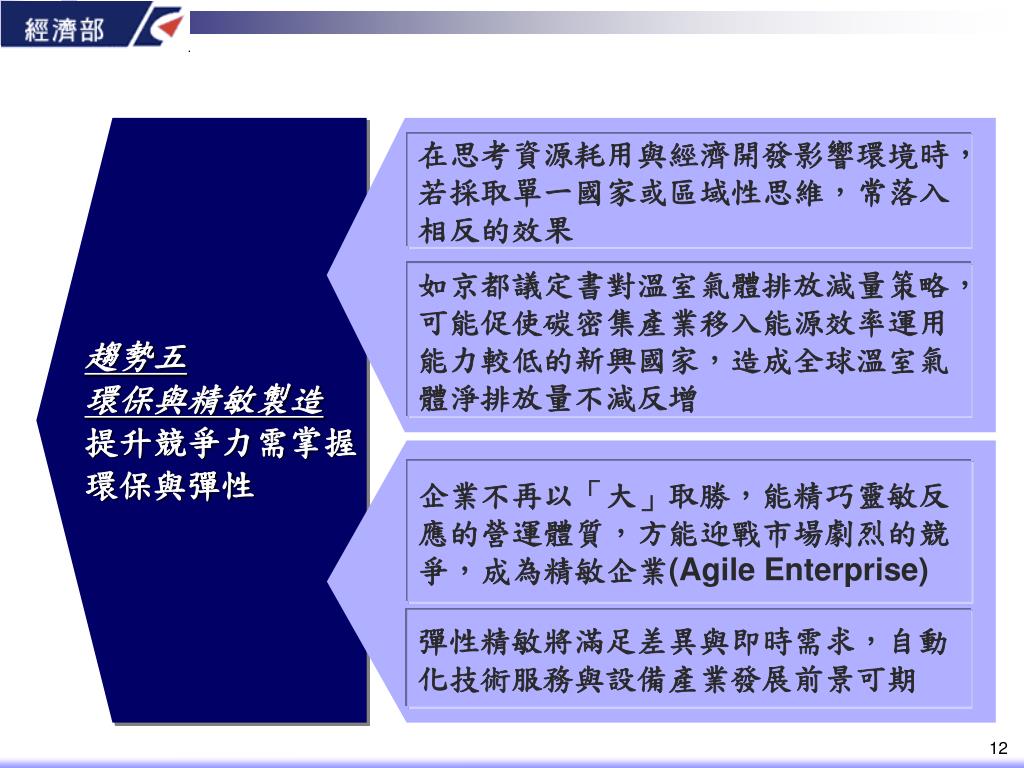 經濟部

趨勢五
環保與精敏製造
提升競爭力需掌握環保與彈性

在思考資源耗用與經濟開發影響環境時，若採取單一國家或區域性思維，常落入相反的效果

如京都議定書對溫室氣體排放減量策略，可能促使碳密集產業移入能源效率運用能力較低的新興國家，造成全球溫室氣體淨排放量不減反增

企業不再以「大」取勝，能精巧靈敏反應的營運體質，方能迎戰市場劇烈的競爭，成為精敏企業(Agile Enterprise)

彈性精敏將滿足差異與即時需求，自動化技術服務與設備產業發展前景可期

12